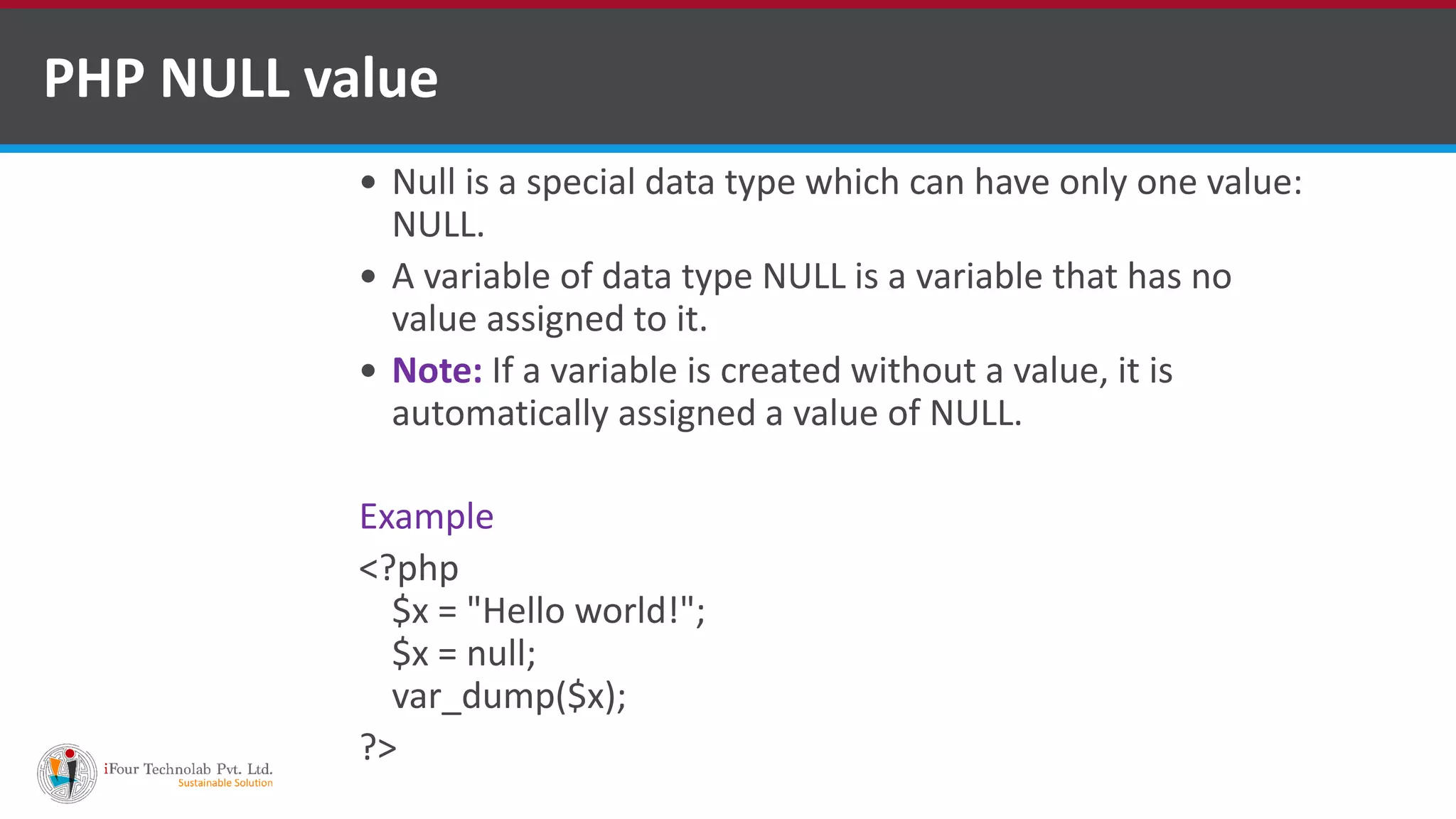 PHP NULL value

• Null is a special data type which can have only one value: NULL.

• A variable of data type NULL is a variable that has no value assigned to it.

• Note: If a variable is created without a value, it is automatically assigned a value of NULL.

Example

<?php
$x = "Hello world!";
$x = null;
var_dump($x);
?>

iFour Technolab Pvt. Ltd.
Sustainable Solution